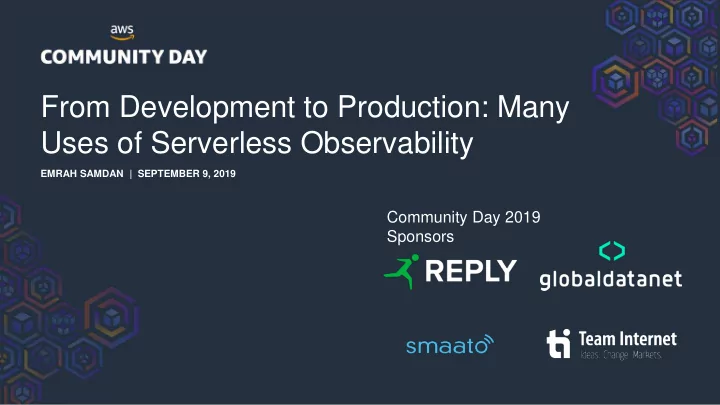 aws
COMMUNITY DAY

From Development to Production: Many Uses of Serverless Observability

EMRAH SAMDAN | SEPTEMBER 9, 2019

Community Day 2019 Sponsors

REPLY

globaldatanet

smaato

Team Internet
Ideas. Change. Markets.